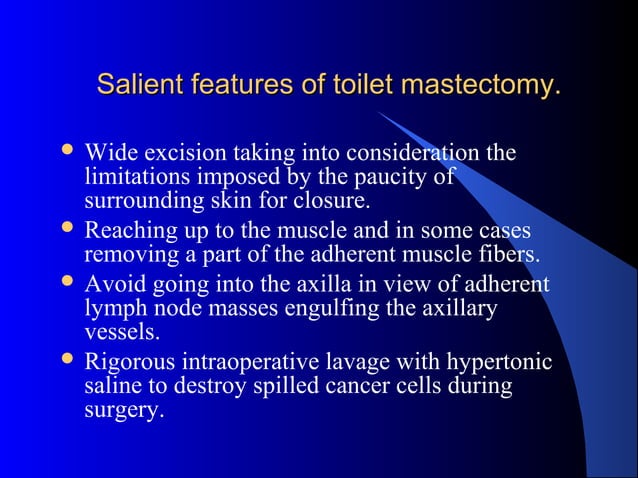 Salient features of toilet mastectomy.

- Wide excision taking into consideration the limitations imposed by the paucity of surrounding skin for closure.
- Reaching up to the muscle and in some cases removing a part of the adherent muscle fibers.
- Avoid going into the axilla in view of adherent lymph node masses engulfing the axillary vessels.
- Rigorous intraoperative lavage with hypertonic saline to destroy spilled cancer cells during surgery.